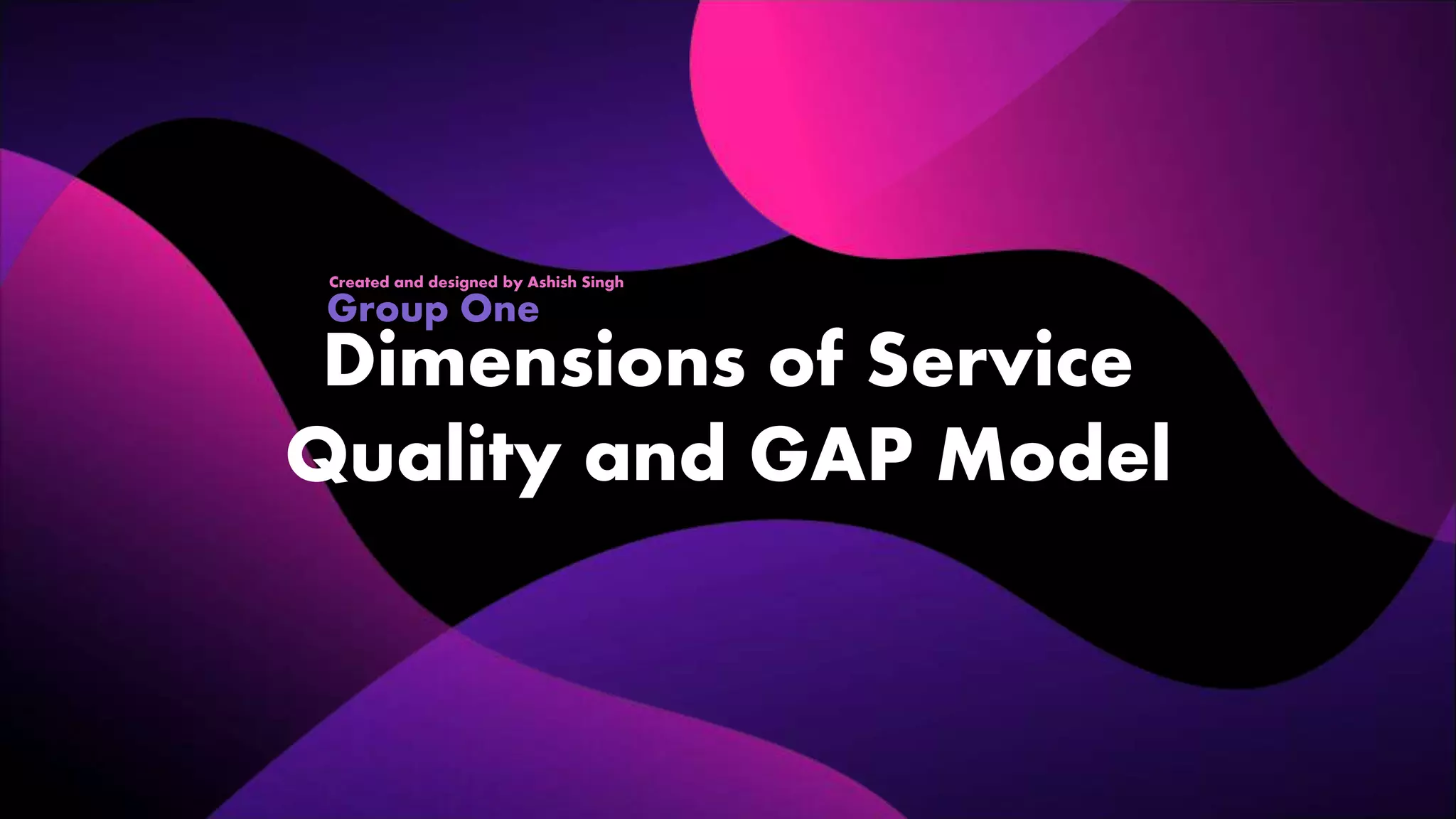 Created and designed by Ashish Singh
Group One

Dimensions of Service Quality and GAP Model